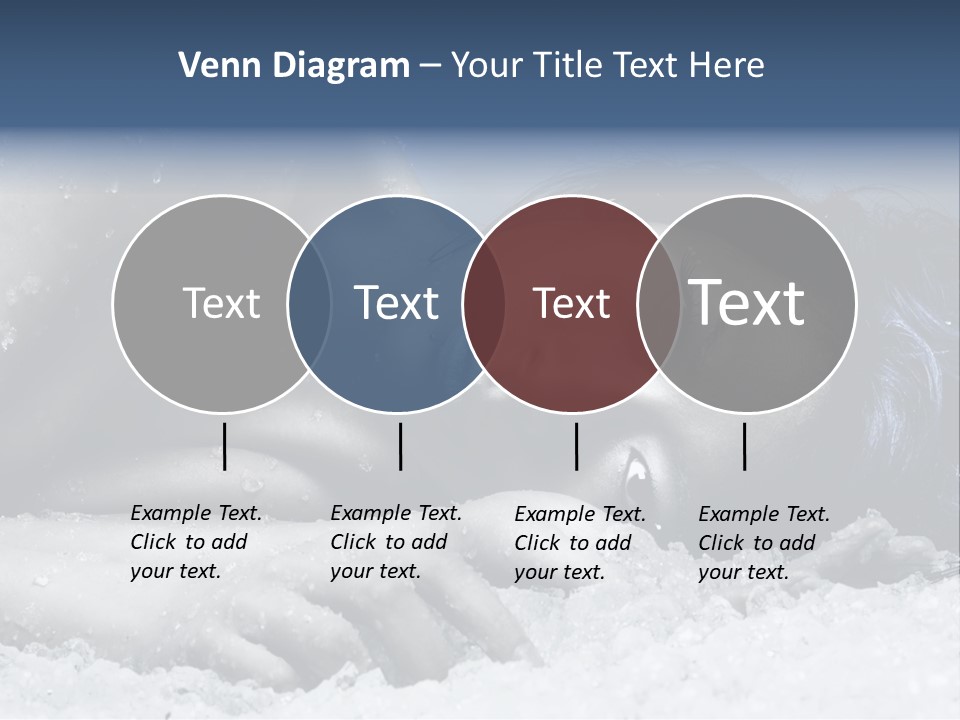 Venn Diagram – Your Title Text Here

Text

Text

Text

Text

Example Text. Click to add your text.

Example Text. Click to add your text.

Example Text. Click to add your text.

Example Text. Click to add your text.